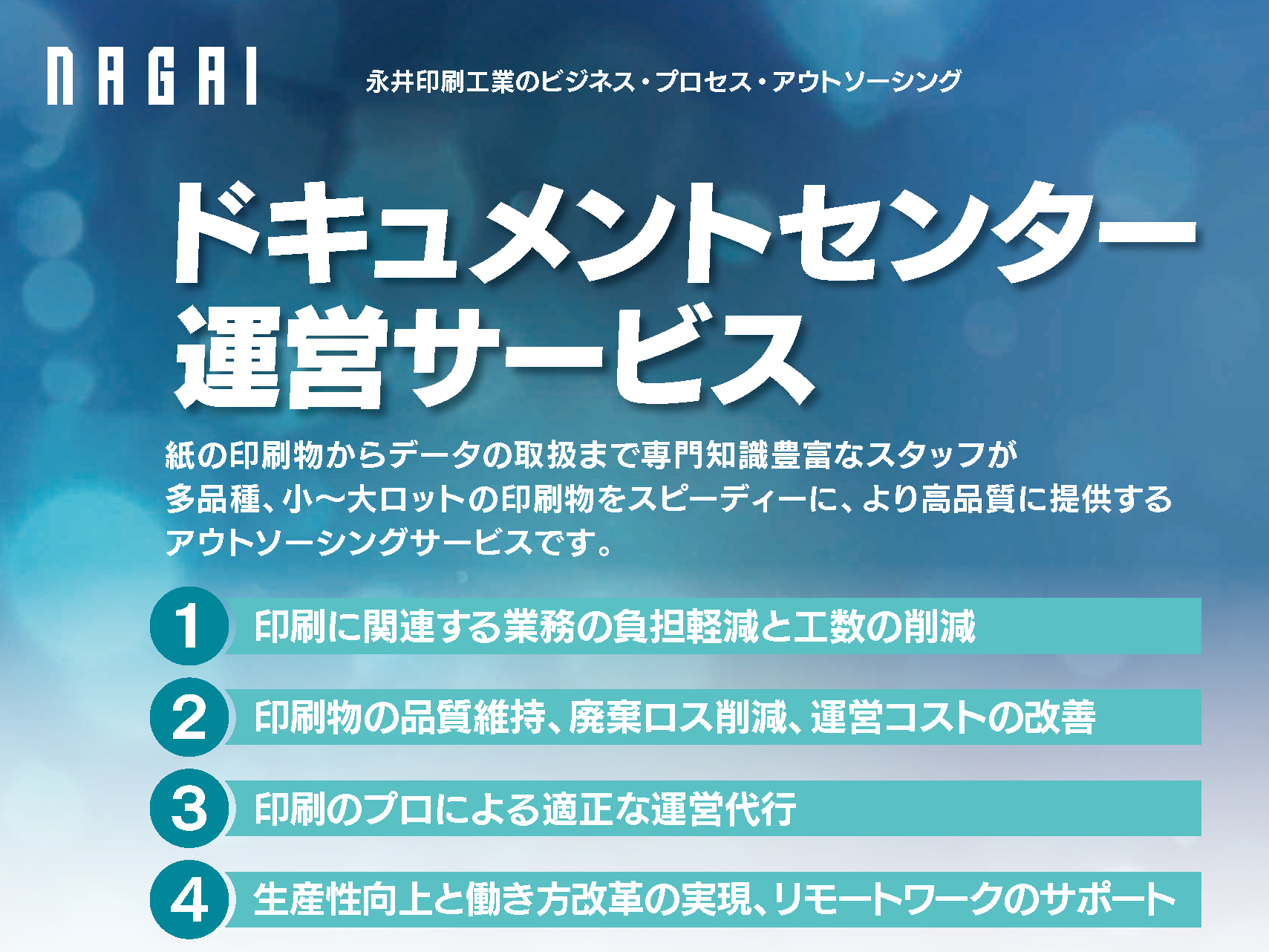 NAGAI

永井印刷工業のビジネス・プロセス・アウトソーシング

ドキュメントセンター運営サービス

紙の印刷物からデータの取扱まで専門知識豊富なスタッフが多品種、小～大ロットの印刷物をスピーディーに、より高品質に提供するアウトソーシングサービスです。

1 印刷に関連する業務の負担軽減と工数の削減

2 印刷物の品質維持、廃棄ロス削減、運営コストの改善

3 印刷のプロによる適正な運営代行

4 生産性向上と働き方改革の実現、リモートワークのサポート